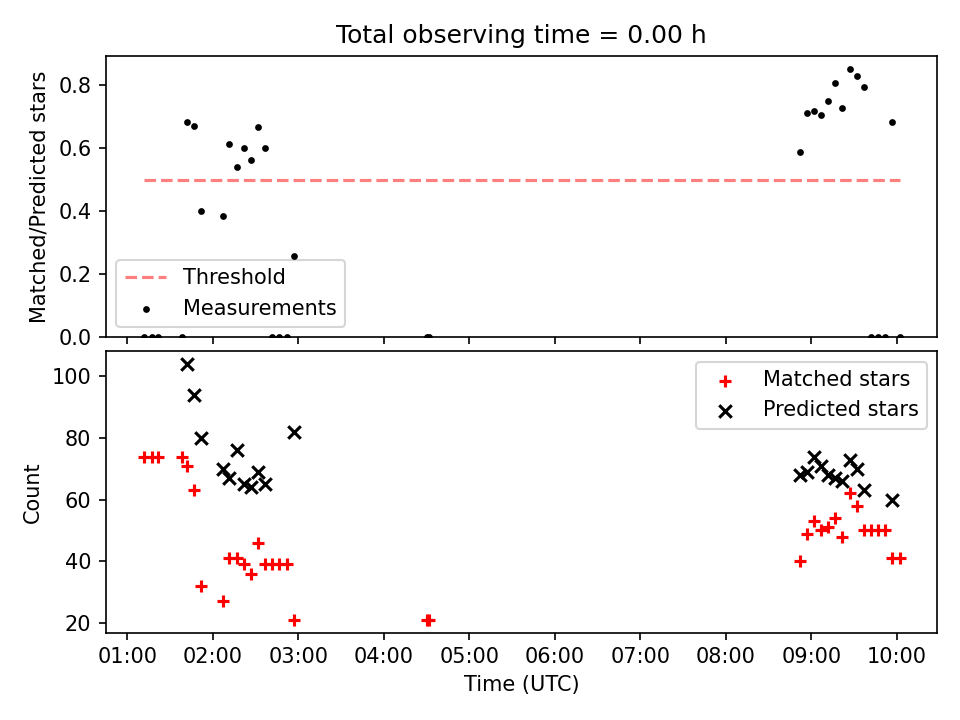 Total observing time = 0.00 h

Matched/Predicted stars

0.8
0.6
0.4
0.2
0.0

Threshold
Measurements

Count

100
80
60
40
20

Matched stars
Predicted stars

01:00 02:00 03:00 04:00 05:00 06:00 07:00 08:00 09:00 10:00

Time (UTC)